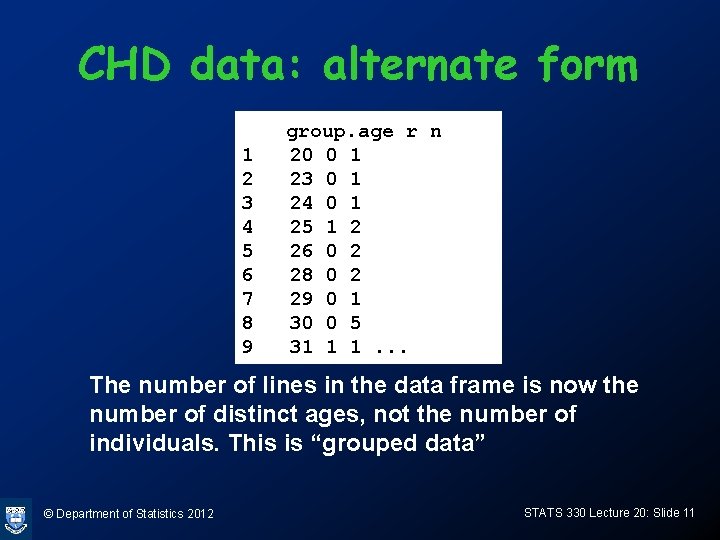 CHD data: alternate form

|  | group.age | r | n |
|---|---|---|---|
| 1 | 20 | 0 | 1 |
| 2 | 23 | 0 | 1 |
| 3 | 24 | 0 | 1 |
| 4 | 25 | 1 | 2 |
| 5 | 26 | 0 | 2 |
| 6 | 28 | 0 | 2 |
| 7 | 29 | 0 | 1 |
| 8 | 30 | 0 | 5 |
| 9 | 31 | 1 | 1 ... |

The number of lines in the data frame is now the number of distinct ages, not the number of individuals. This is “grouped data”

© Department of Statistics 2012

STATS 330 Lecture 20: Slide 11